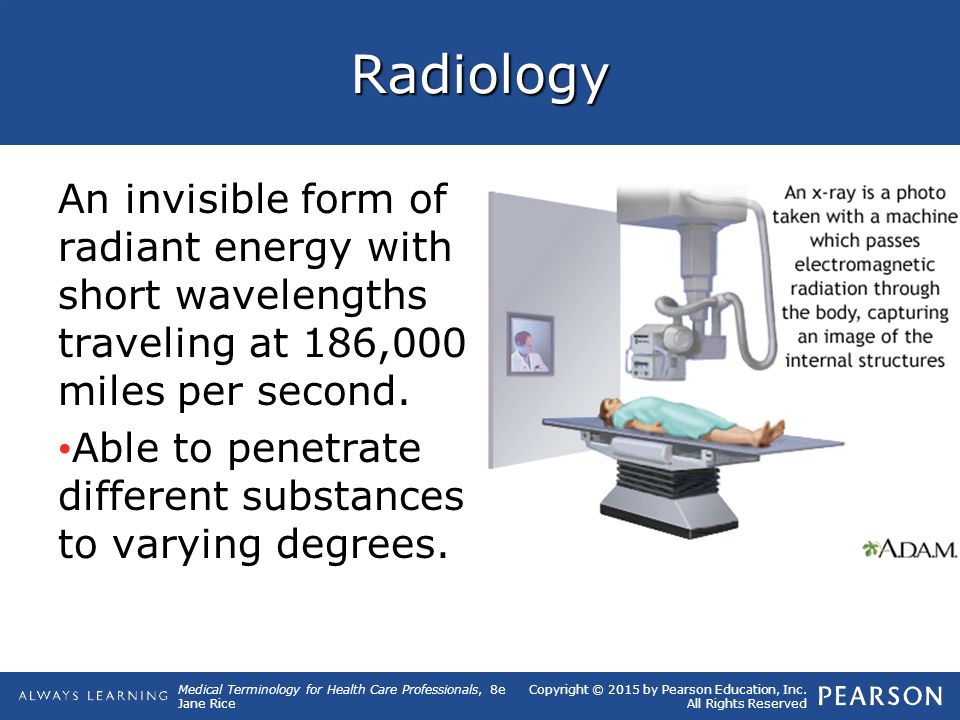 Radiology

An invisible form of radiant energy with short wavelengths traveling at 186,000 miles per second.

•Able to penetrate different substances to varying degrees.

An x-ray is a photo taken with a machine which passes electromagnetic radiation through the body, capturing an image of the internal structures

A.D.A.M.

ALWAYS LEARNING

Medical Terminology for Health Care Professionals, 8e
Jane Rice

Copyright © 2015 by Pearson Education, Inc.
All Rights Reserved

PEARSON